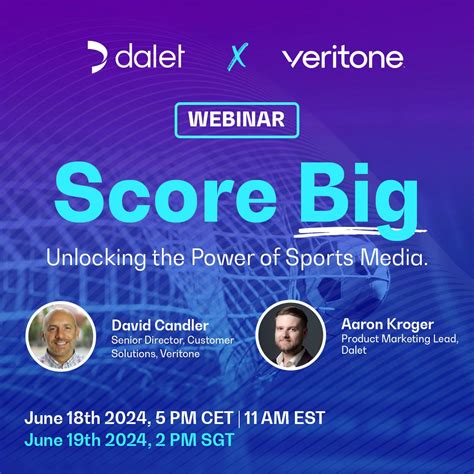 dalet X veritone

WEBINAR

Score Big

Unlocking the Power of Sports Media.

David Candler
Senior Director, Customer Solutions, Veritone

Aaron Kroger
Product Marketing Lead, Dalet

June 18th 2024, 5 PM CET | 11 AM EST
June 19th 2024, 2 PM SGT